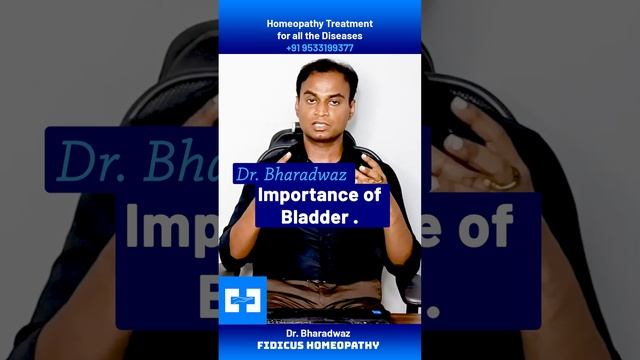 Homeopathy Treatment for all the Diseases
+91 9533199377

Dr. Bharadwaz

Importance of Bladder .

Dr. Bharadwaz
FIDICUS HOMEOPATHY